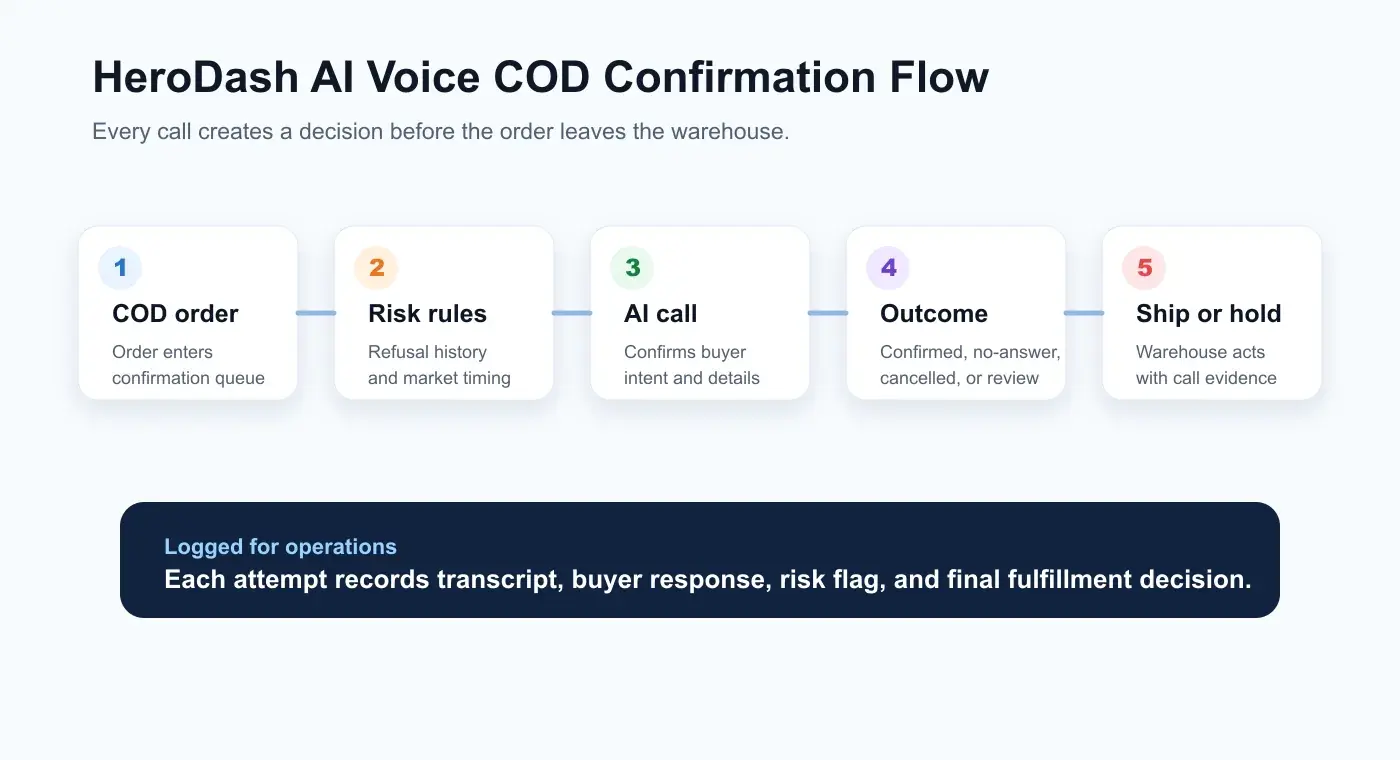 HeroDash AI Voice COD Confirmation Flow

Every call creates a decision before the order leaves the warehouse.

1
COD order
Order enters confirmation queue

2
Risk rules
Refusal history and market timing

3
AI call
Confirms buyer intent and details

4
Outcome
Confirmed, no-answer, cancelled, or review

5
Ship or hold
Warehouse acts with call evidence

Logged for operations
Each attempt records transcript, buyer response, risk flag, and final fulfillment decision.